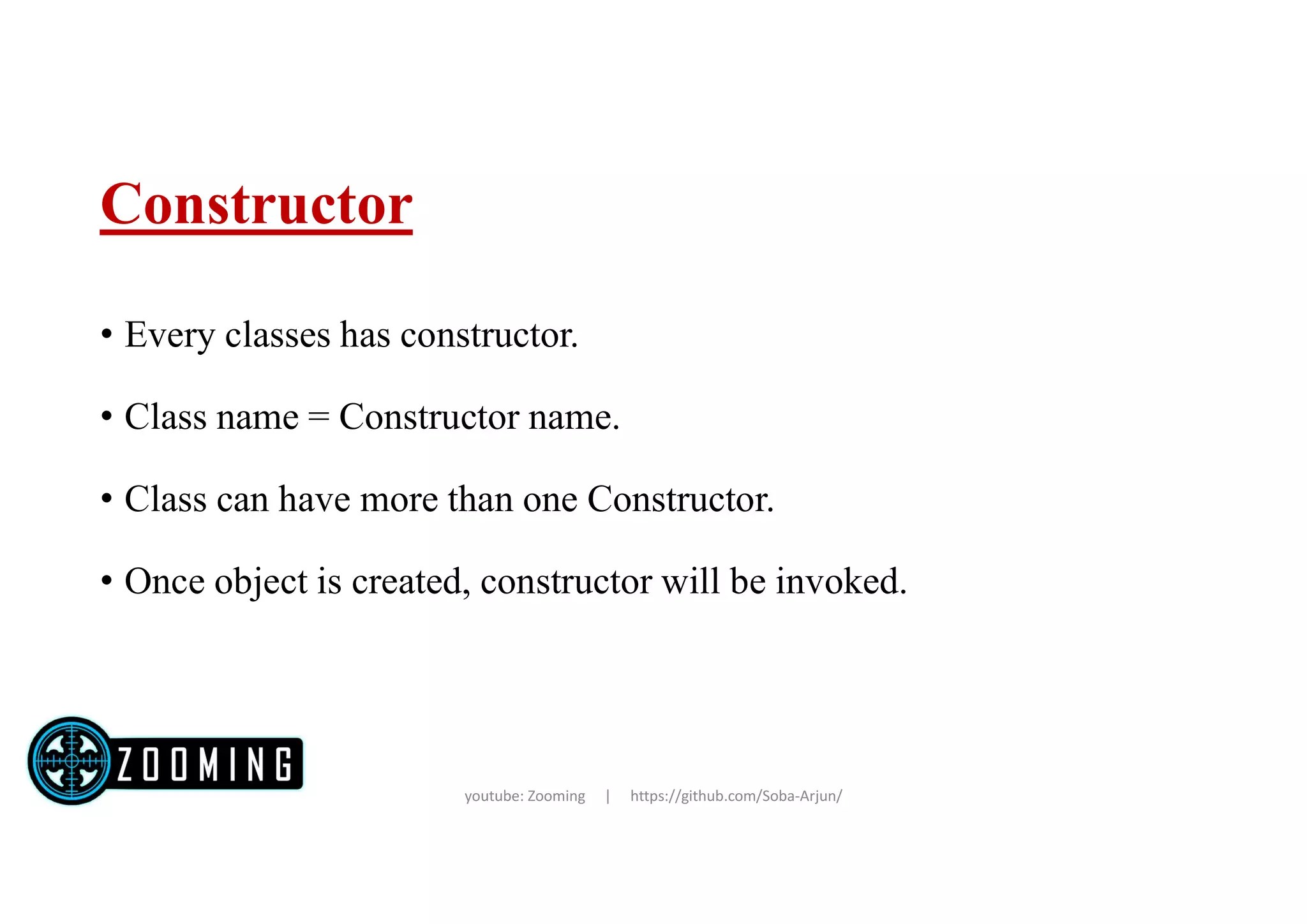 Constructor

• Every classes has constructor.

• Class name = Constructor name.

• Class can have more than one Constructor.

• Once object is created, constructor will be invoked.

ZOOMING

youtube: Zooming | https://github.com/Soba-Arjun/